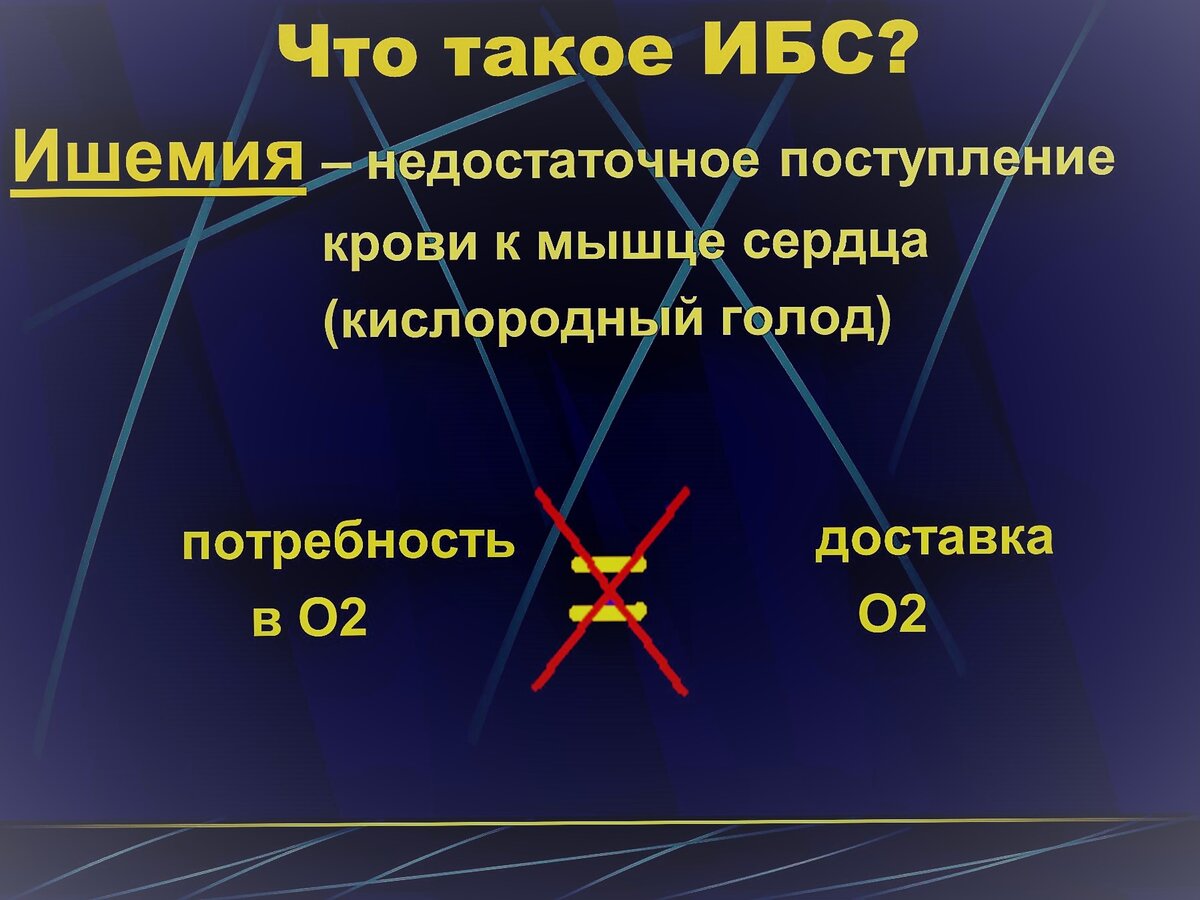 Что такое ИБС?

Ишемия – недостаточное поступление крови к мышце сердца (кислородный голод)

потребность в О2

=

доставка О2